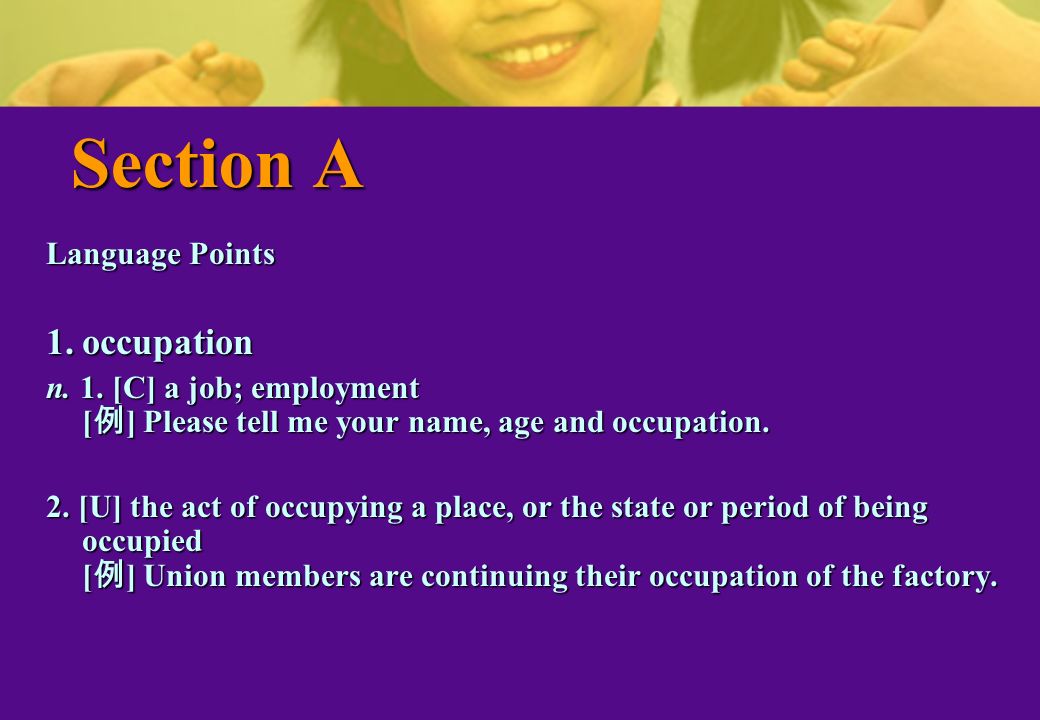 Section A

Language Points

1. occupation

n. 1. [C] a job; employment
[例] Please tell me your name, age and occupation.

2. [U] the act of occupying a place, or the state or period of being occupied
[例] Union members are continuing their occupation of the factory.